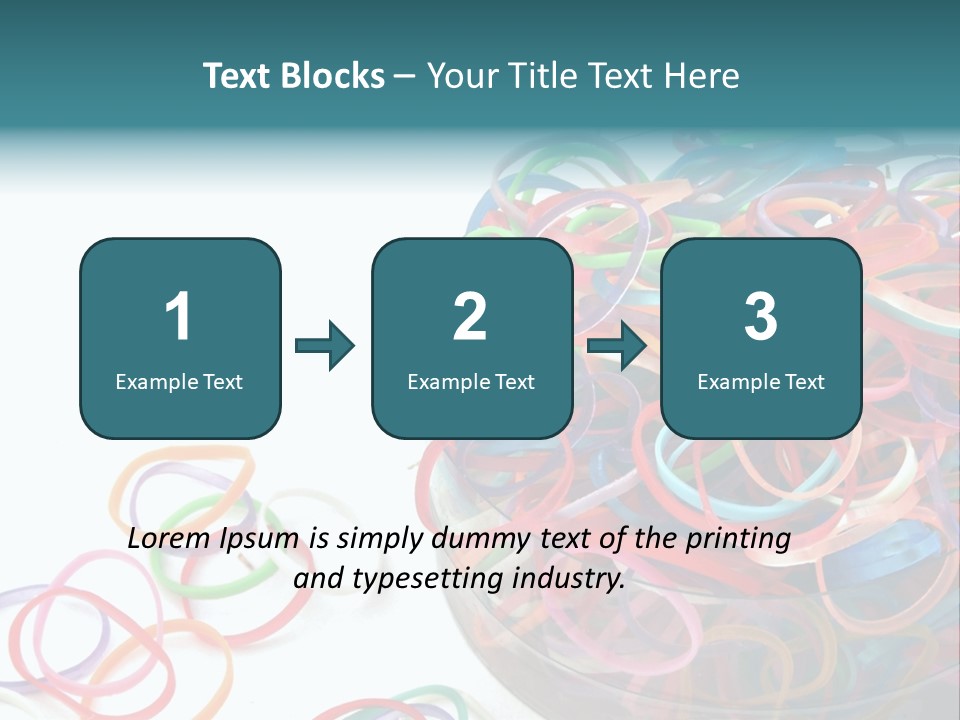 Text Blocks – Your Title Text Here

1
Example Text

2
Example Text

3
Example Text

Lorem Ipsum is simply dummy text of the printing and typesetting industry.